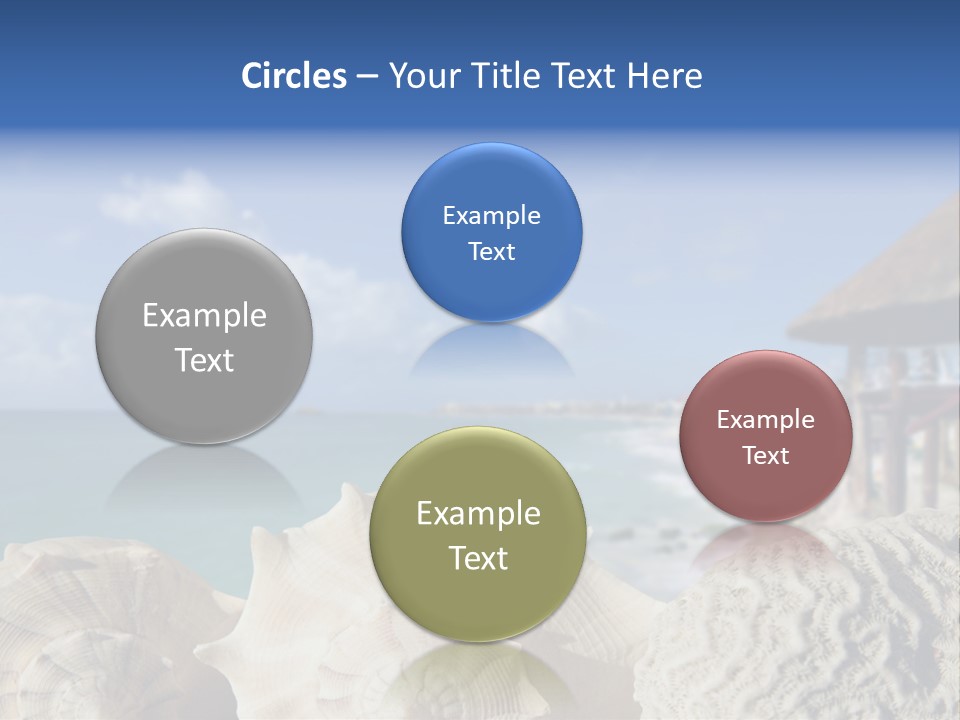 Circles – Your Title Text Here

Example Text

Example Text

Example Text

Example Text